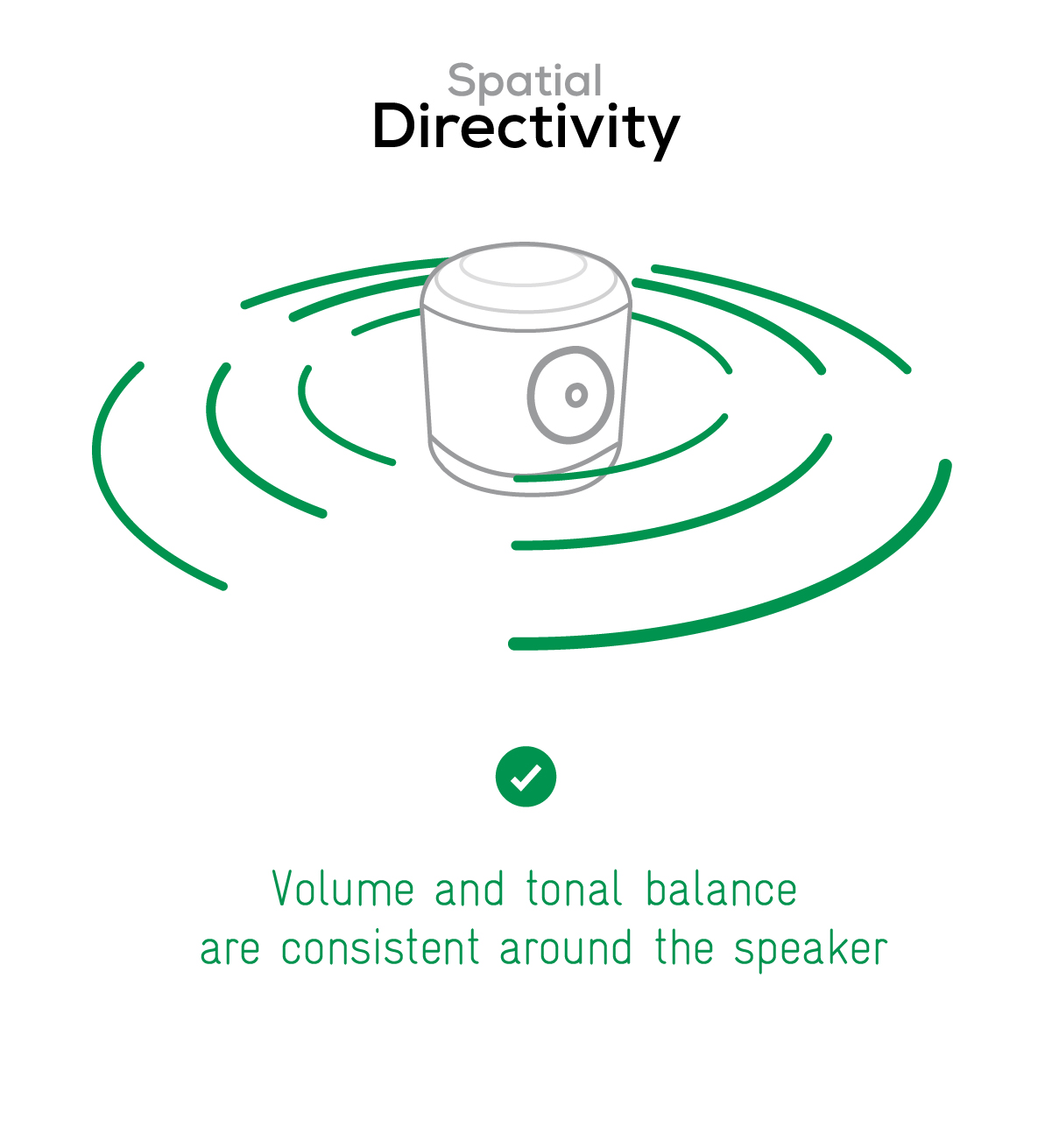 Spatial
Directivity

Volume and tonal balance are consistent around the speaker